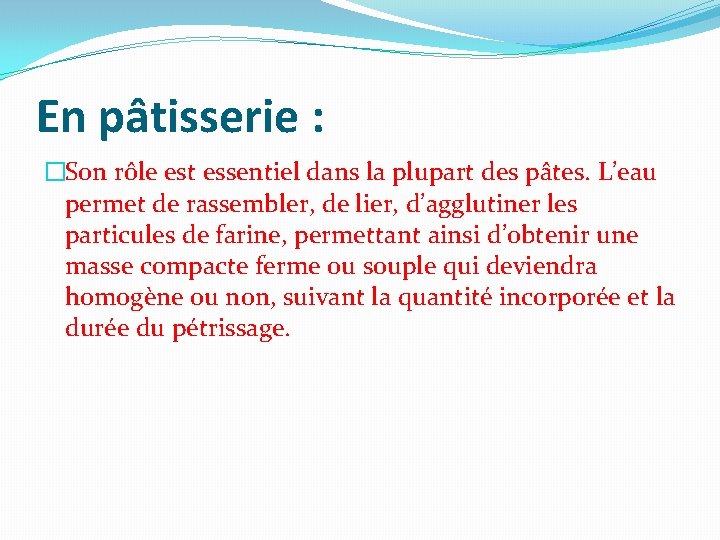 En pâtisserie :

Son rôle est essentiel dans la plupart des pâtes. L’eau permet de rassembler, de lier, d’agglutiner les particules de farine, permettant ainsi d’obtenir une masse compacte ferme ou souple qui deviendra homogène ou non, suivant la quantité incorporée et la durée du pétrissage.